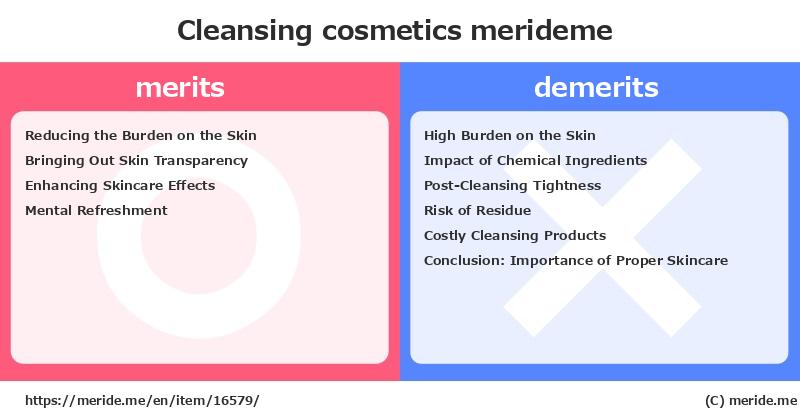 Cleansing cosmetics merideme

merits

Reducing the Burden on the Skin
Bringing Out Skin Transparency
Enhancing Skincare Effects
Mental Refreshment

demerits

High Burden on the Skin
Impact of Chemical Ingredients
Post-Cleansing Tightness
Risk of Residue
Costly Cleansing Products
Conclusion: Importance of Proper Skincare

https://meride.me/en/item/16579/

(C) meride.me